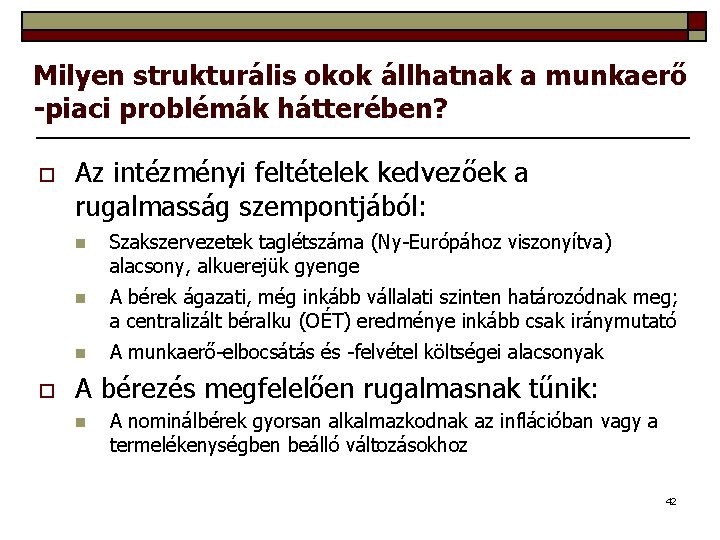 Milyen strukturális okok állhatnak a munkaerő -piaci problémák hátterében?

Az intézményi feltételek kedvezőek a rugalmasság szempontjából:

Szakszervezetek taglétszáma (Ny-Európához viszonyítva) alacsony, alkuerejük gyenge

A bérek ágazati, még inkább vállalati szinten határozódnak meg; a centralizált béralku (OÉT) eredménye inkább csak iránymutató

A munkaerő-elbocsátás és -felvétel költségei alacsonyak

A bérezés megfelelően rugalmasnak tűnik:

A nominálbérek gyorsan alkalmazkodnak az inflációban vagy a termelékenységben beálló változásokhoz

42